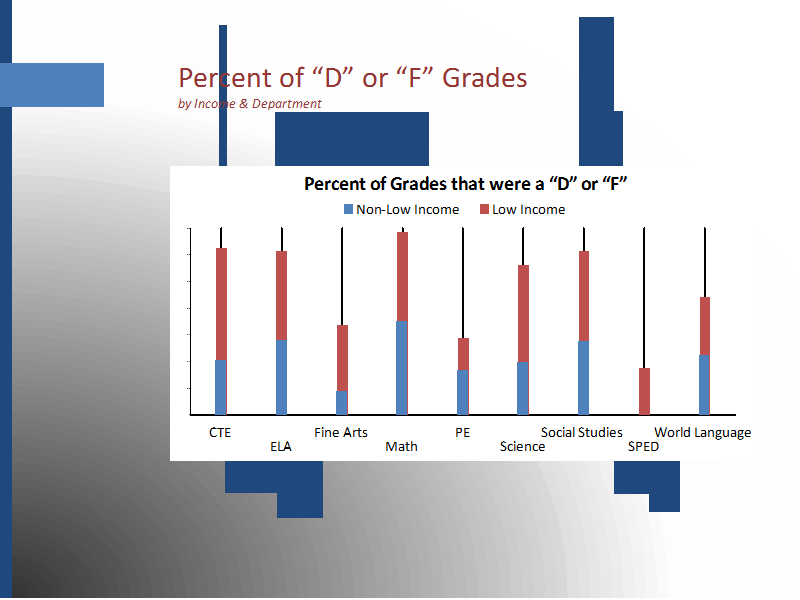 Percent of “D” or “F” Grades
by Income & Department

Percent of Grades that were a “D” or “F”

Non-Low Income Low Income

CTE
ELA
Fine Arts
Math
PE
Science
Social Studies
SPED
World Language